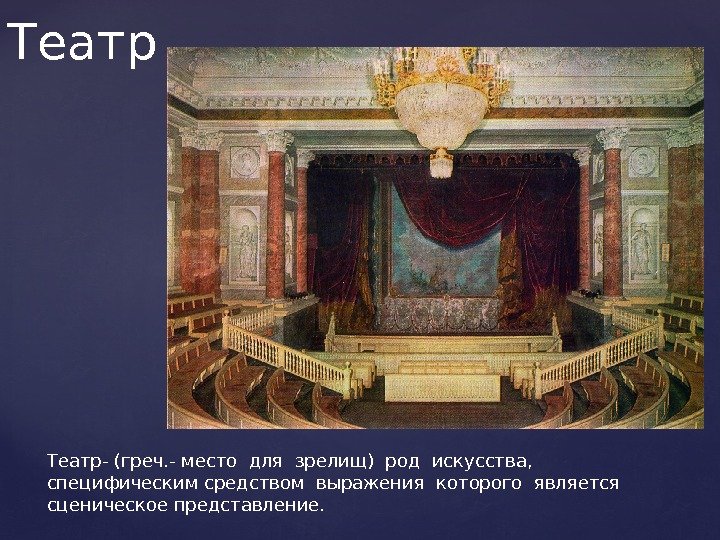 Театр

Театр- (греч.- место для зрелищ) род искусства, специфическим средством выражения которого является сценическое представление.